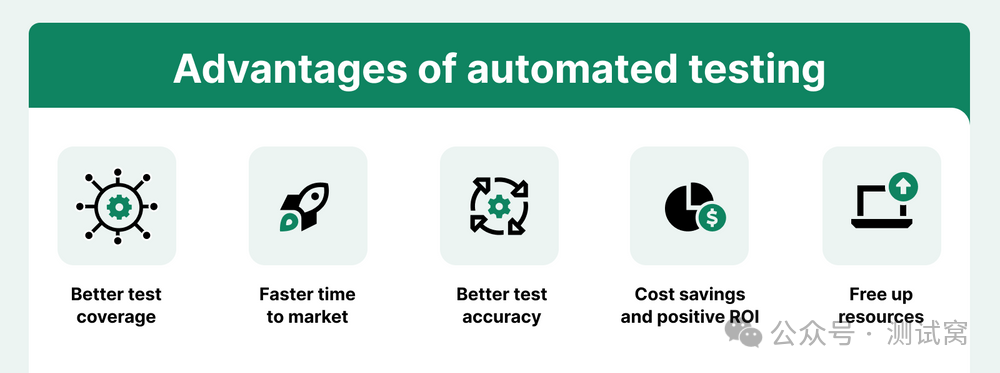 Advantages of automated testing

Better test coverage

Faster time to market

Better test accuracy

Cost savings and positive ROI

Free up resources

公众号 · 测试窝